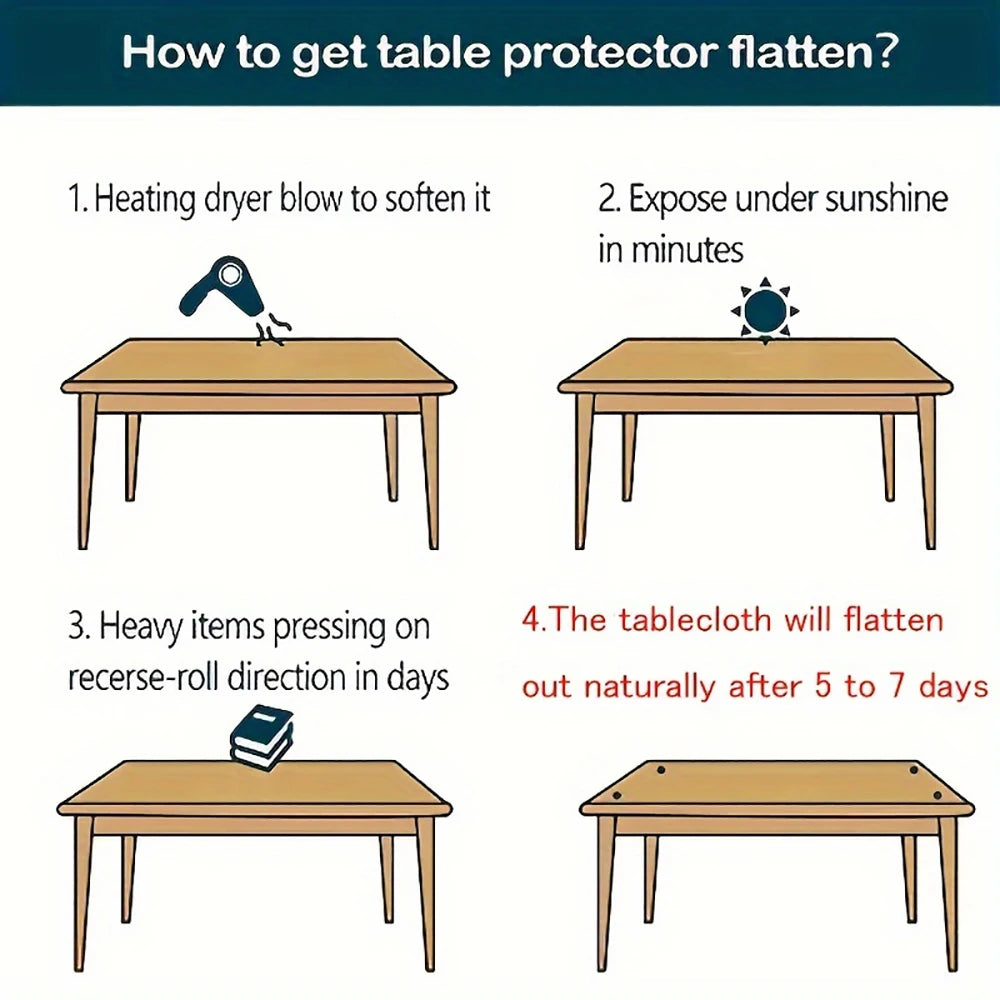 How to get table protector flatten?

1. Heating dryer blow to soften it

2. Expose under sunshine in minutes

3. Heavy items pressing on recerse-roll direction in days

4.The tablecloth will flatten out naturally after 5 to 7 days